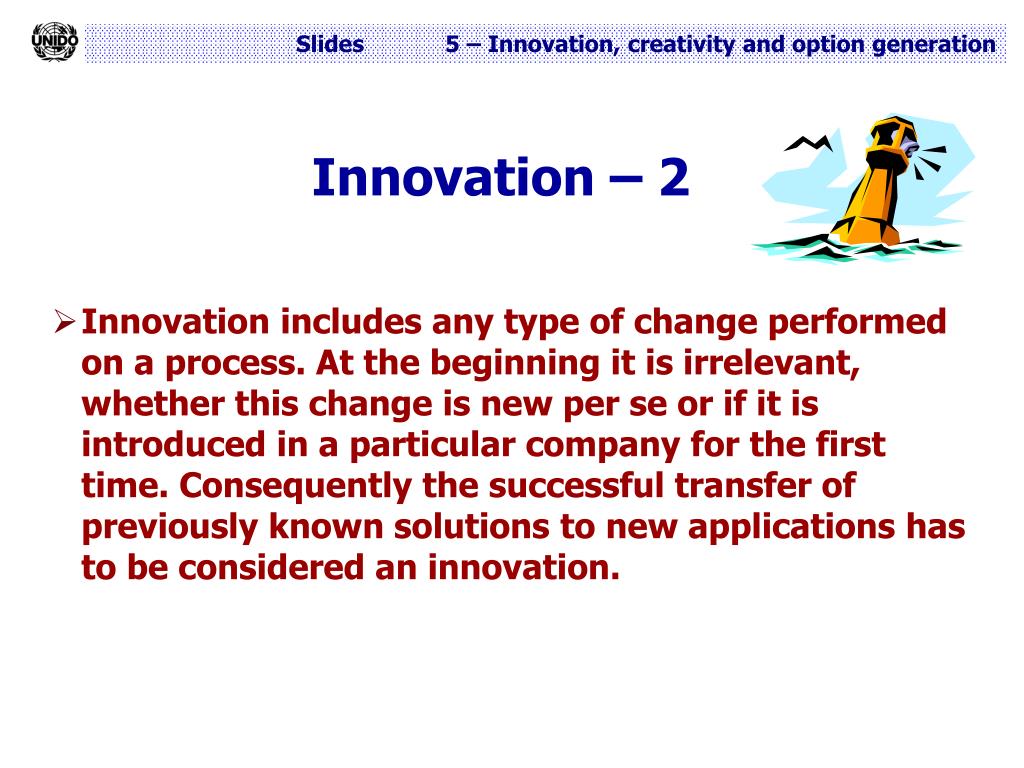 UNIDO

Slides 5 – Innovation, creativity and option generation

Innovation – 2

➢ Innovation includes any type of change performed on a process. At the beginning it is irrelevant, whether this change is new per se or if it is introduced in a particular company for the first time. Consequently the successful transfer of previously known solutions to new applications has to be considered an innovation.